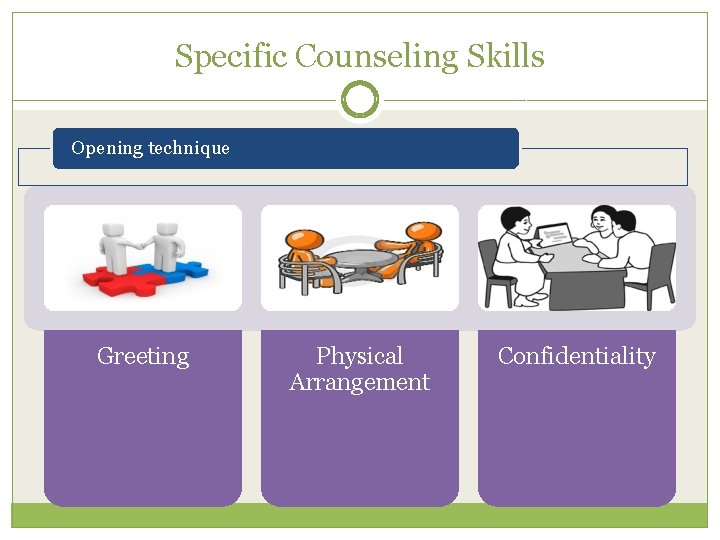 Specific Counseling Skills

Opening technique

Greeting

Physical Arrangement

Confidentiality